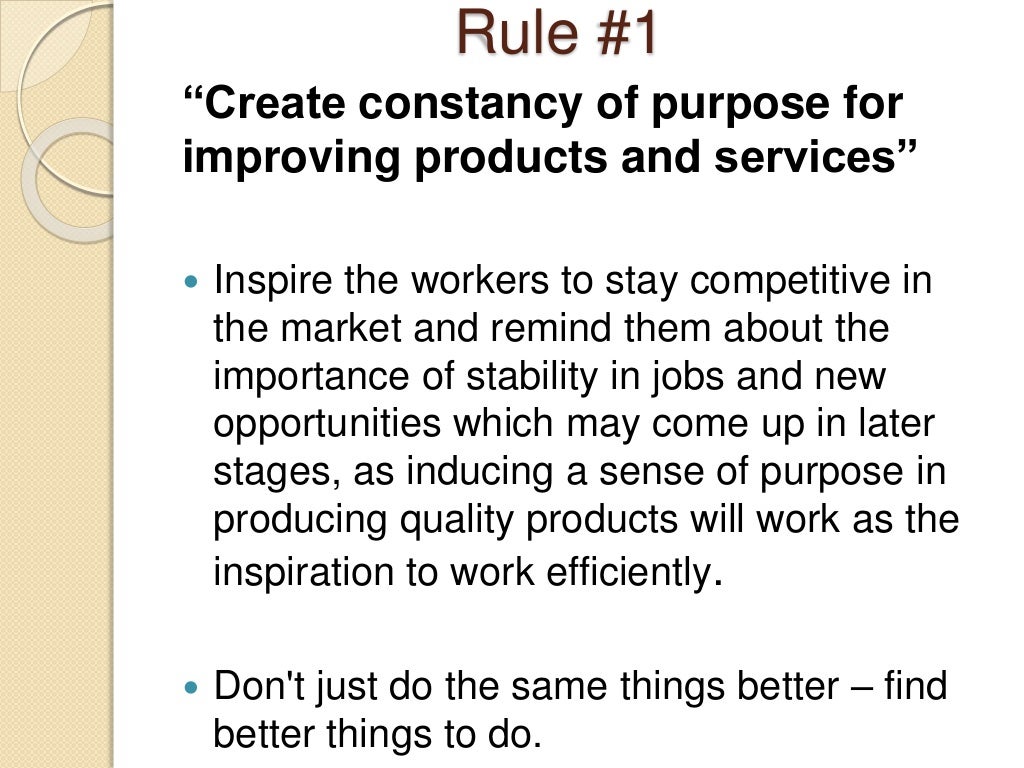 Rule #1

“Create constancy of purpose for improving products and services”

Inspire the workers to stay competitive in the market and remind them about the importance of stability in jobs and new opportunities which may come up in later stages, as inducing a sense of purpose in producing quality products will work as the inspiration to work efficiently.

Don't just do the same things better – find better things to do.